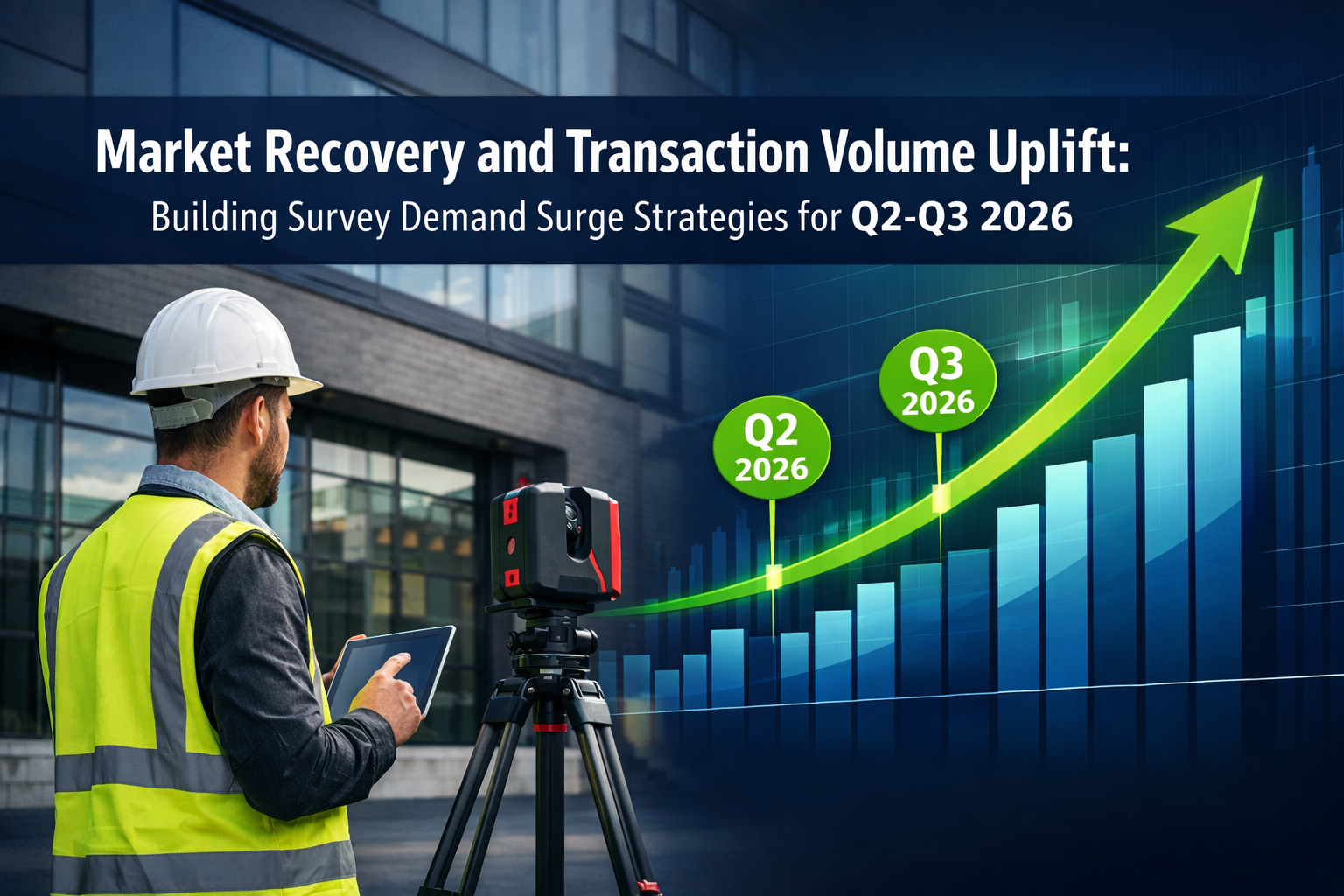 Market Recovery and Transaction Volume Uplift:
Building Survey Demand Surge Strategies for Q2-Q3 2026

Q2
2026

Q3
2026